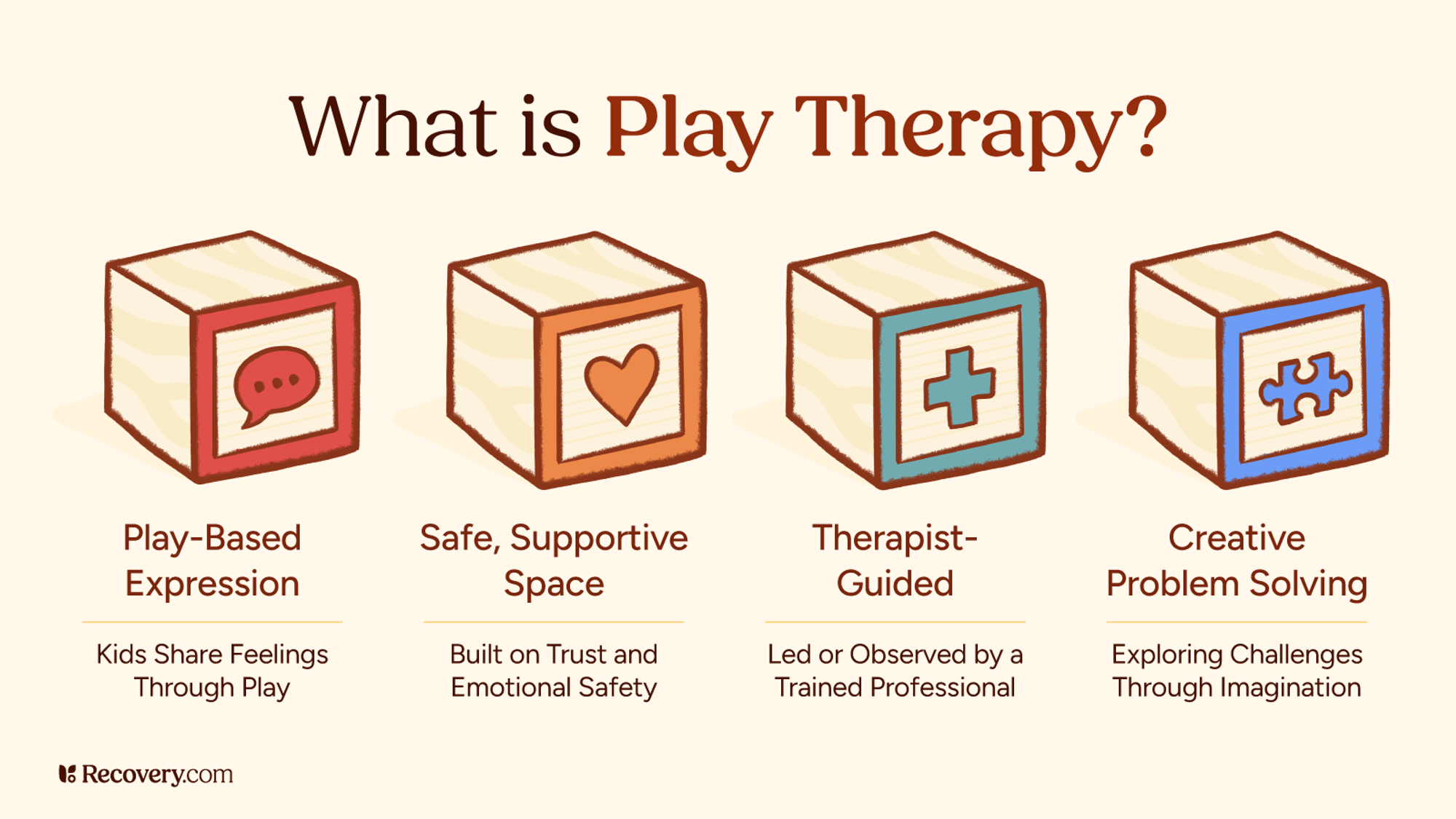 What is Play Therapy?

Play-Based Expression

Kids Share Feelings Through Play

Safe, Supportive Space

Built on Trust and Emotional Safety

Therapist-Guided

Led or Observed by a Trained Professional

Creative Problem Solving

Exploring Challenges Through Imagination

Recovery.com